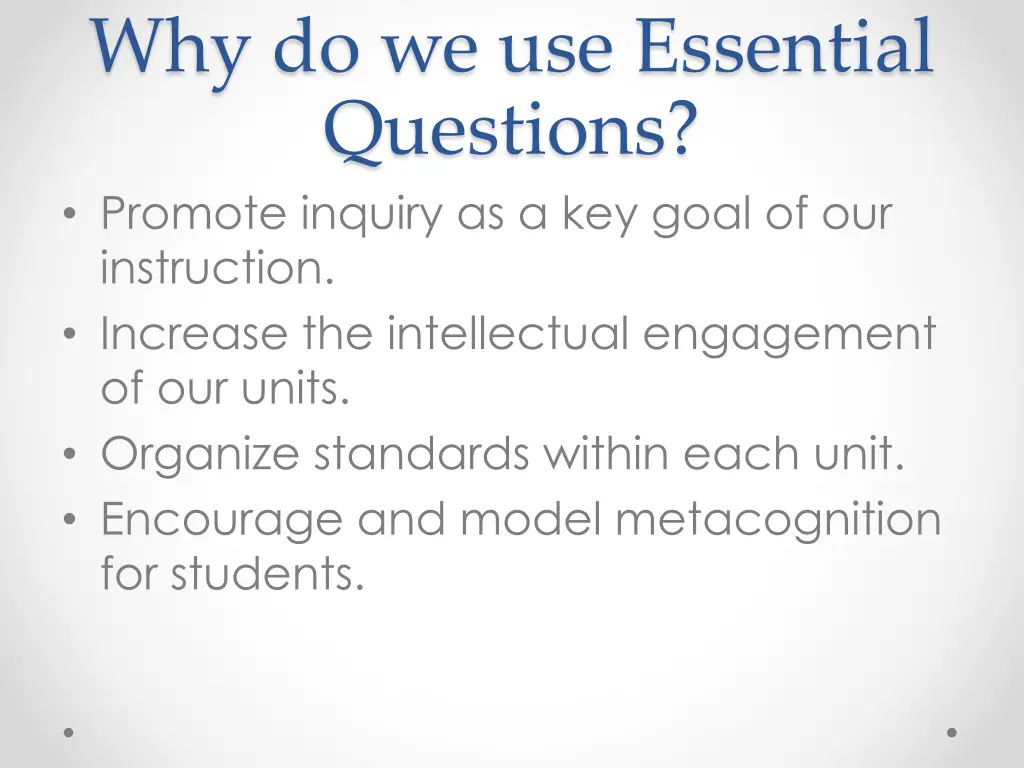 Why do we use Essential Questions?

• Promote inquiry as a key goal of our instruction.
• Increase the intellectual engagement of our units.
• Organize standards within each unit.
• Encourage and model metacognition for students.